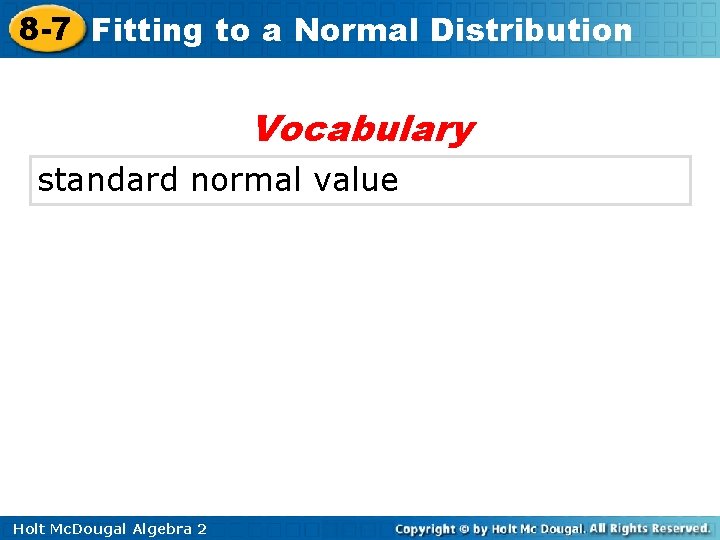 8-7 Fitting to a Normal Distribution

Vocabulary

standard normal value

Holt McDougal Algebra 2

Copyright © by Holt Mc Dougal. All Rights Reserved.